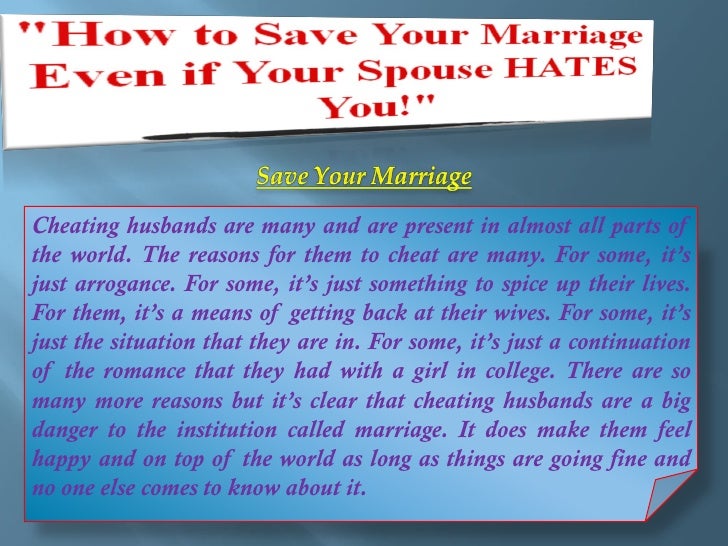 "How to Save Your Marriage Even if Your Spouse HATES You!"

Save Your Marriage

Cheating husbands are many and are present in almost all parts of the world. The reasons for them to cheat are many. For some, it's just arrogance. For some, it's just something to spice up their lives. For them, it's a means of getting back at their wives. For some, it's just the situation that they are in. For some, it's just a continuation of the romance that they had with a girl in college. There are so many more reasons but it's clear that cheating husbands are a big danger to the institution called marriage. It does make them feel happy and on top of the world as long as things are going fine and no one else comes to know about it.